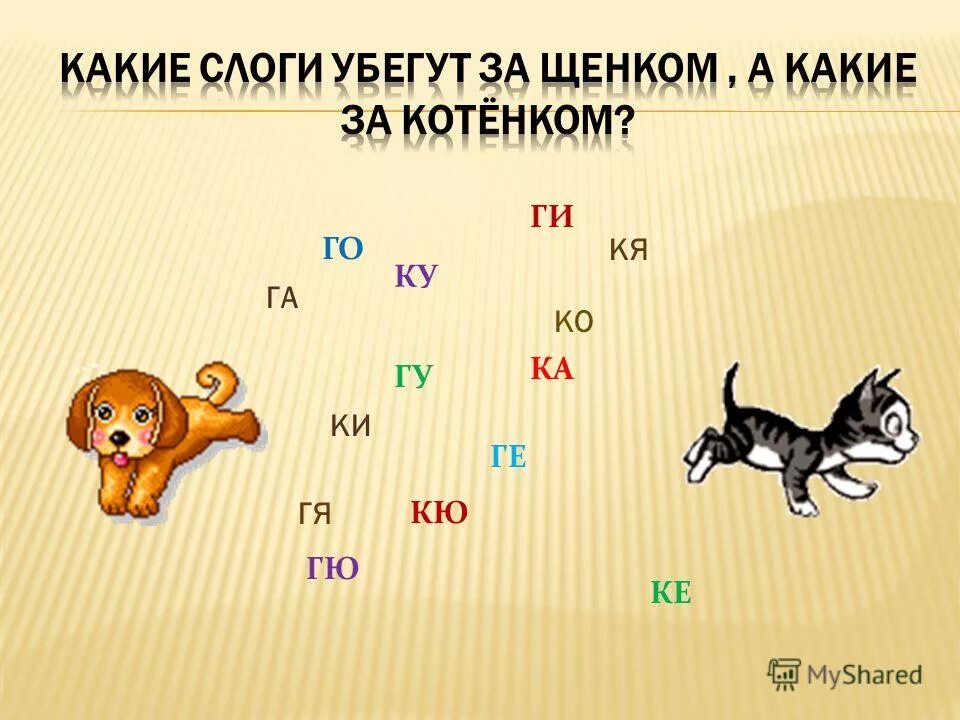 КАКИЕ СЛОГИ УБЕГУТ ЗА ЩЕНКОМ , А КАКИЕ ЗА КОТЁНКОМ?

ГИ
ГО
КЯ
КУ
ГА
КО
ГУ
КА
КИ
ГЕ
ГЯ
КЮ
ГЮ
КЕ

MyShared